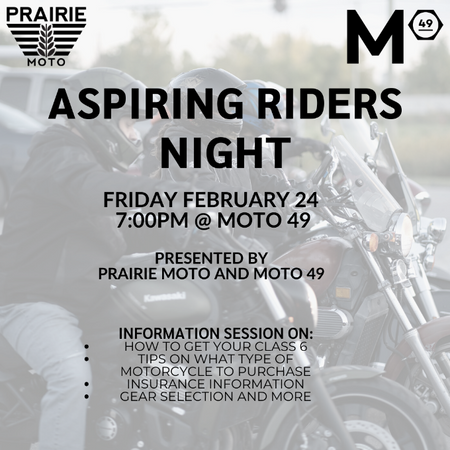 PRAIRIE
MOTO

M 49

ASPIRING RIDERS NIGHT

FRIDAY FEBRUARY 24
7:00PM @ MOTO 49

PRESENTED BY
PRAIRIE MOTO AND MOTO 49

Kawasaki

INFORMATION SESSION ON:
• HOW TO GET YOUR CLASS 6
• TIPS ON WHAT TYPE OF MOTORCYCLE TO PURCHASE
• INSURANCE INFORMATION
• GEAR SELECTION AND MORE